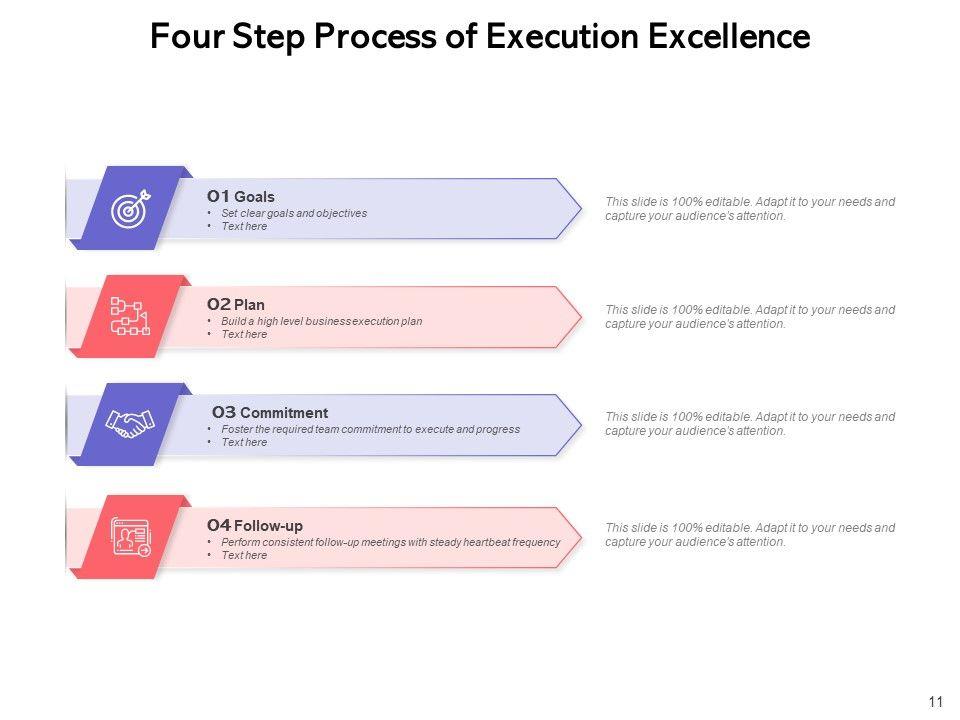 Four Step Process of Execution Excellence

01 Goals
• Set clear goals and objectives
• Text here

This slide is 100% editable. Adapt it to your needs and capture your audience's attention.

02 Plan
• Build a high level business execution plan
• Text here

This slide is 100% editable. Adapt it to your needs and capture your audience's attention.

03 Commitment
• Foster the required team commitment to execute and progress
• Text here

This slide is 100% editable. Adapt it to your needs and capture your audience's attention.

04 Follow-up
• Perform consistent follow-up meetings with steady heartbeat frequency
• Text here

This slide is 100% editable. Adapt it to your needs and capture your audience's attention.

11